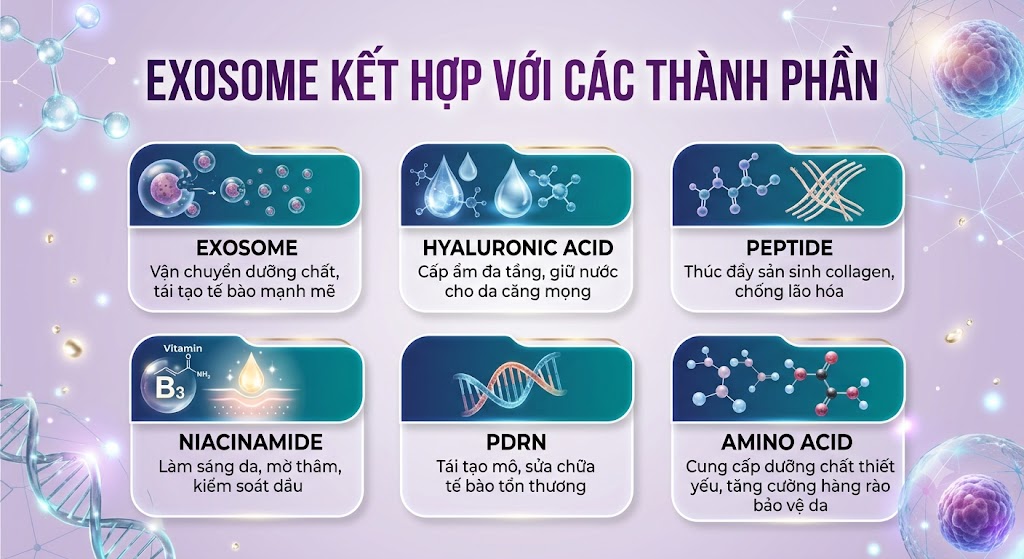 EXOSOME KẾT HỢP VỚI CÁC THÀNH PHẦN

EXOSOME
Vận chuyển dưỡng chất, tái tạo tế bào mạnh mẽ

HYALURONIC ACID
Cấp ẩm đa tầng, giữ nước cho da căng mọng

PEPTIDE
Thúc đẩy sản sinh collagen, chống lão hóa

Vitamin
$B_3$
$NH_2$

NIACINAMIDE
Làm sáng da, mờ thâm, kiểm soát dầu

PDRN
Tái tạo mô, sửa chữa tế bào tổn thương

AMINO ACID
Cung cấp dưỡng chất thiết yếu, tăng cường hàng rào bảo vệ da